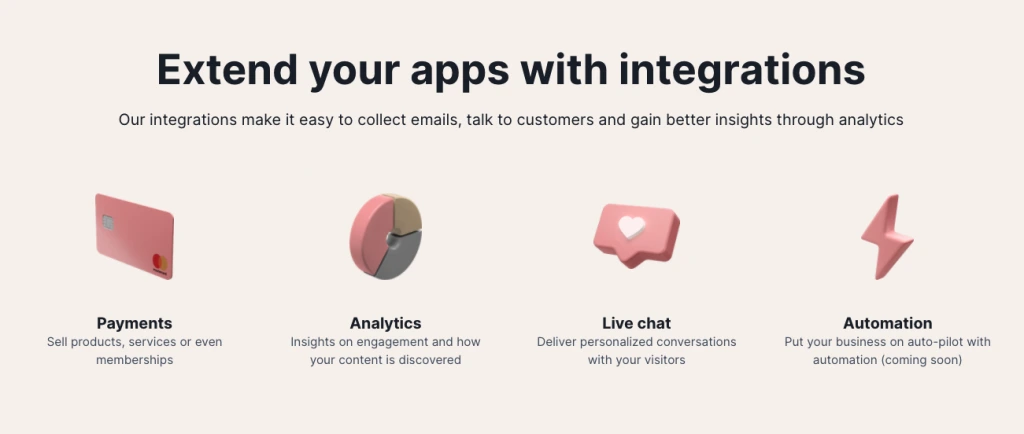 Extend your apps with integrations

Our integrations make it easy to collect emails, talk to customers and gain better insights through analytics

Payments
Sell products, services or even memberships

Analytics
Insights on engagement and how your content is discovered

Live chat
Deliver personalized conversations with your visitors

Automation
Put your business on auto-pilot with automation (coming soon)